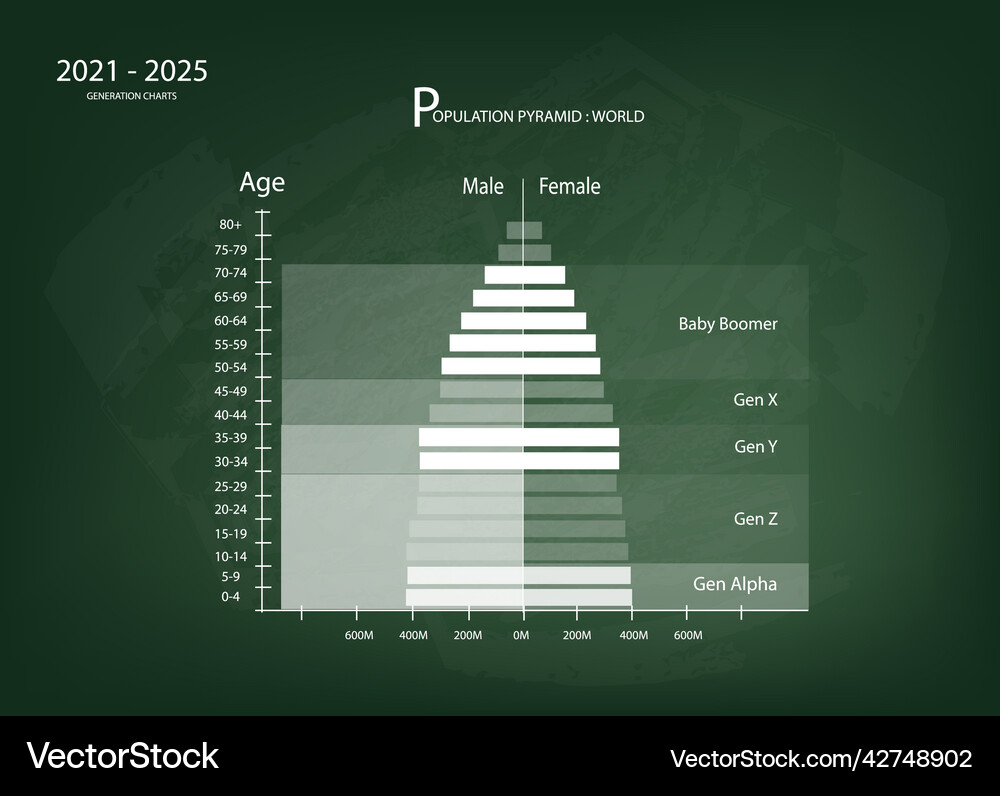 2021 - 2025
GENERATION CHARTS

POPULATION PYRAMID : WORLD

Age

Male Female

80+
75-79
70-74
65-69
60-64
55-59
50-54
45-49
40-44
35-39
30-34
25-29
20-24
15-19
10-14
5-9
0-4

Baby Boomer
Gen X
Gen Y
Gen Z
Gen Alpha

600M 400M 200M 0M 200M 400M 600M

VectorStock

VectorStock.com/42748902